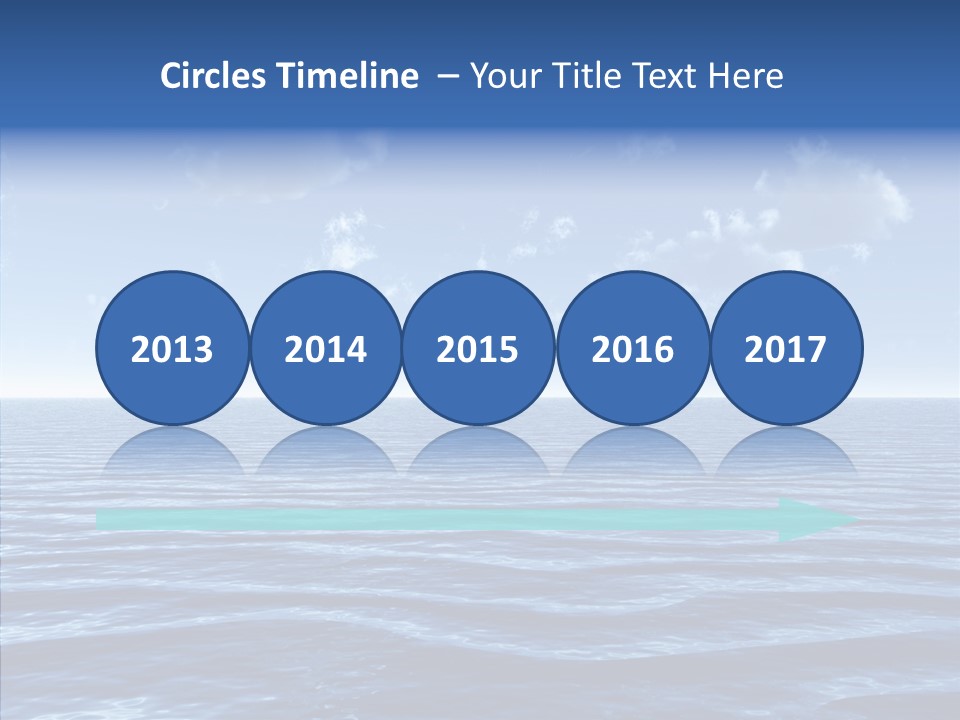 Circles Timeline – Your Title Text Here

2013
2014
2015
2016
2017